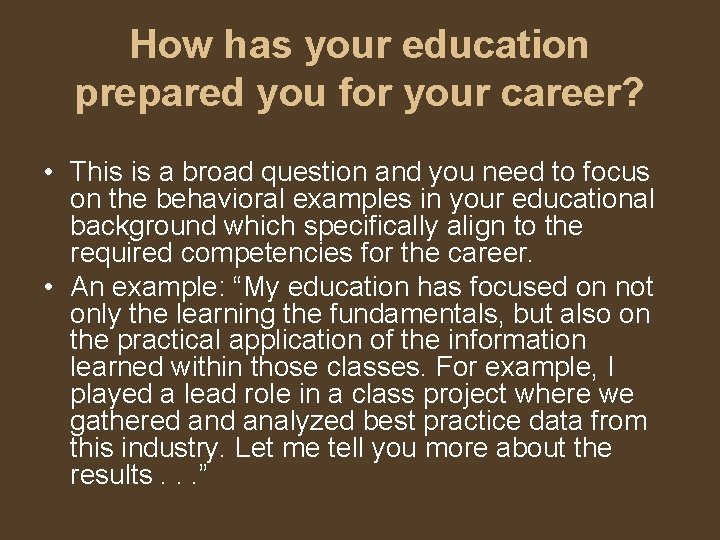 How has your education prepared you for your career?

• This is a broad question and you need to focus on the behavioral examples in your educational background which specifically align to the required competencies for the career.
• An example: “My education has focused on not only the learning the fundamentals, but also on the practical application of the information learned within those classes. For example, I played a lead role in a class project where we gathered and analyzed best practice data from this industry. Let me tell you more about the results . . .”